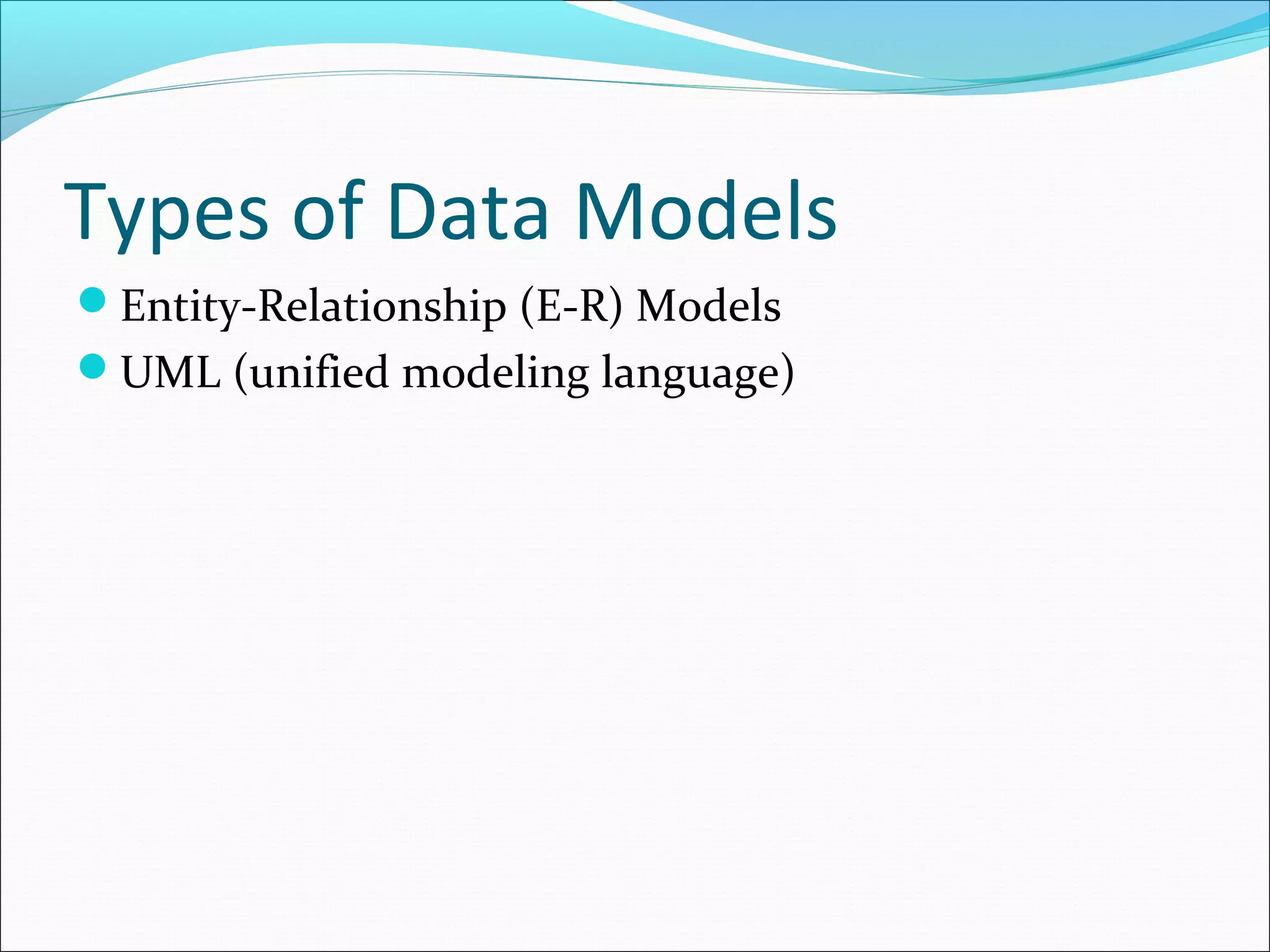 Types of Data Models

- Entity-Relationship (E-R) Models
- UML (unified modeling language)